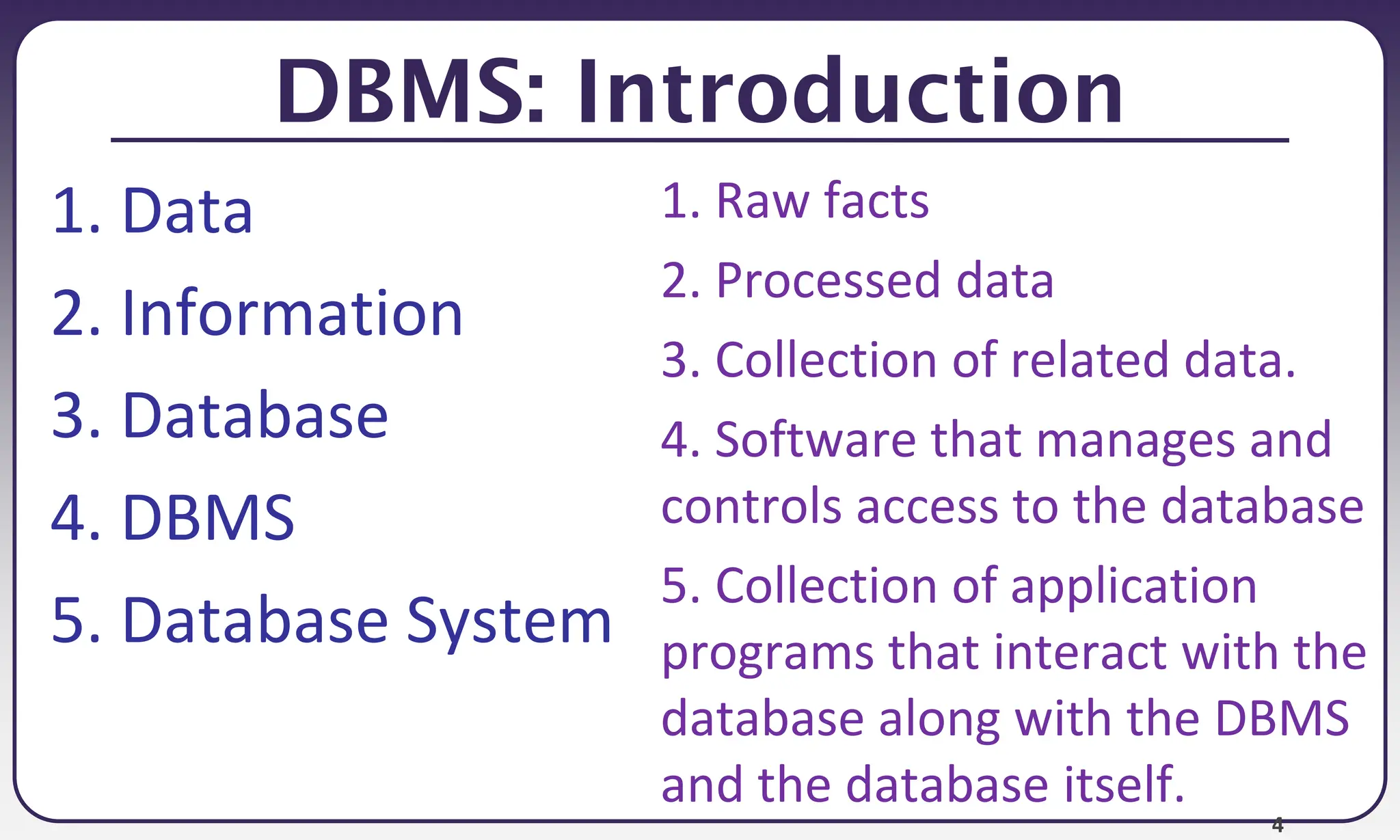 DBMS: Introduction

1. Data

2. Information

3. Database

4. DBMS

5. Database System

1. Raw facts

2. Processed data

3. Collection of related data.

4. Software that manages and controls access to the database

5. Collection of application programs that interact with the database along with the DBMS and the database itself.

4